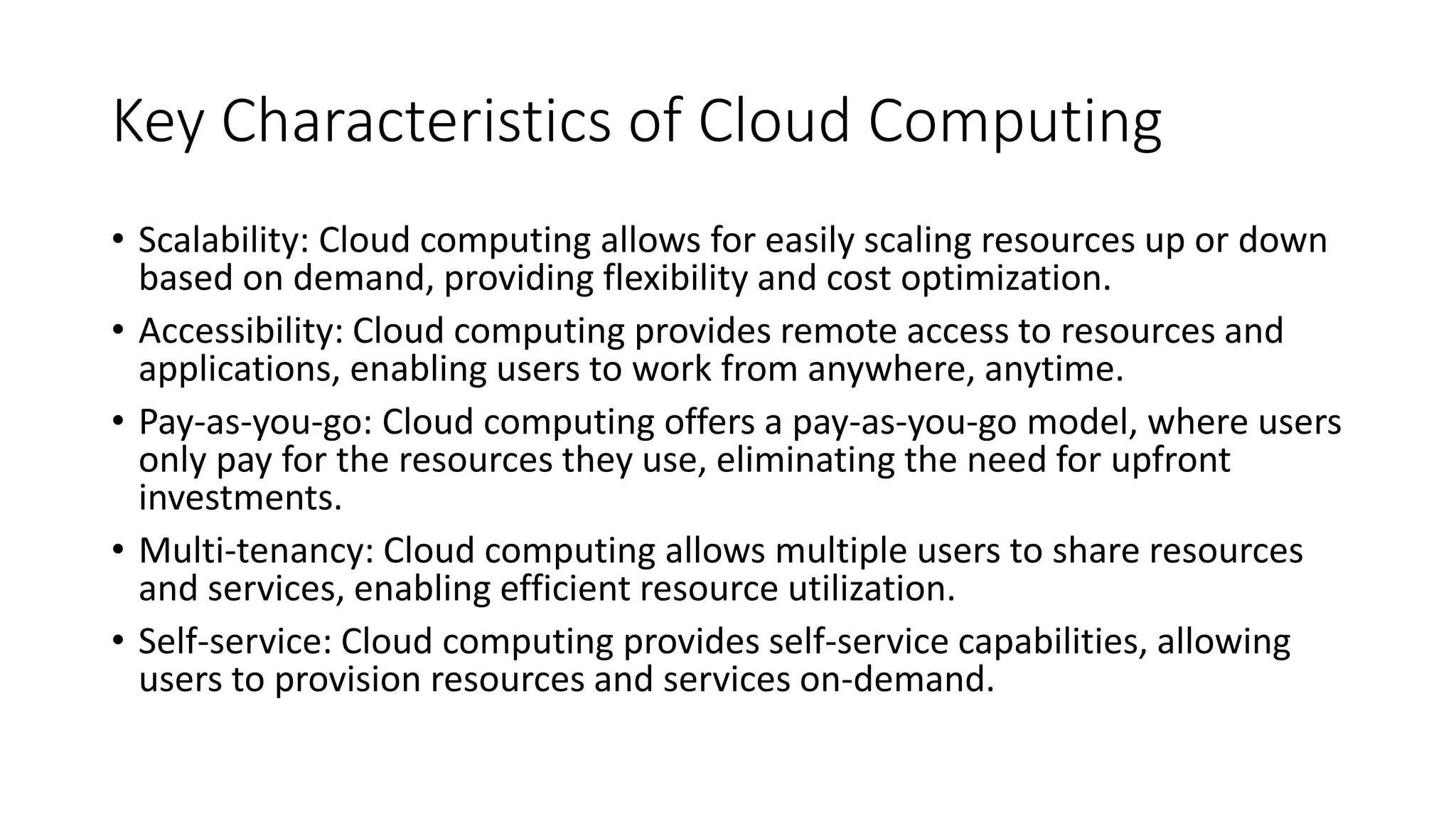 Key Characteristics of Cloud Computing

• Scalability: Cloud computing allows for easily scaling resources up or down based on demand, providing flexibility and cost optimization.
• Accessibility: Cloud computing provides remote access to resources and applications, enabling users to work from anywhere, anytime.
• Pay-as-you-go: Cloud computing offers a pay-as-you-go model, where users only pay for the resources they use, eliminating the need for upfront investments.
• Multi-tenancy: Cloud computing allows multiple users to share resources and services, enabling efficient resource utilization.
• Self-service: Cloud computing provides self-service capabilities, allowing users to provision resources and services on-demand.